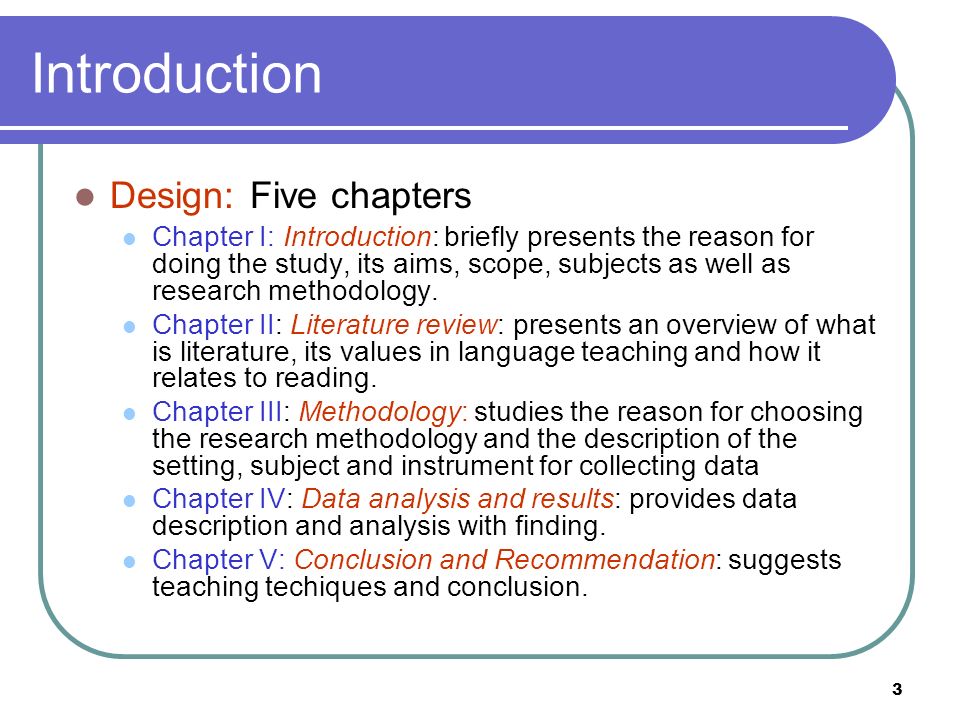 Introduction

Design: Five chapters

Chapter I: Introduction: briefly presents the reason for doing the study, its aims, scope, subjects as well as research methodology.

Chapter II: Literature review: presents an overview of what is literature, its values in language teaching and how it relates to reading.

Chapter III: Methodology: studies the reason for choosing the research methodology and the description of the setting, subject and instrument for collecting data

Chapter IV: Data analysis and results: provides data description and analysis with finding.

Chapter V: Conclusion and Recommendation: suggests teaching techiques and conclusion.

3